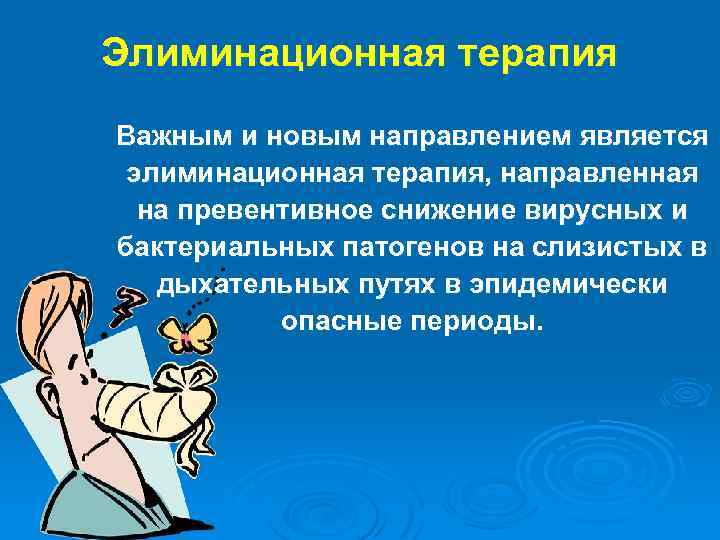 Элиминационная терапия

Важным и новым направлением является элиминационная терапия, направленная на превентивное снижение вирусных и бактериальных патогенов на слизистых в дыхательных путях в эпидемически опасные периоды.